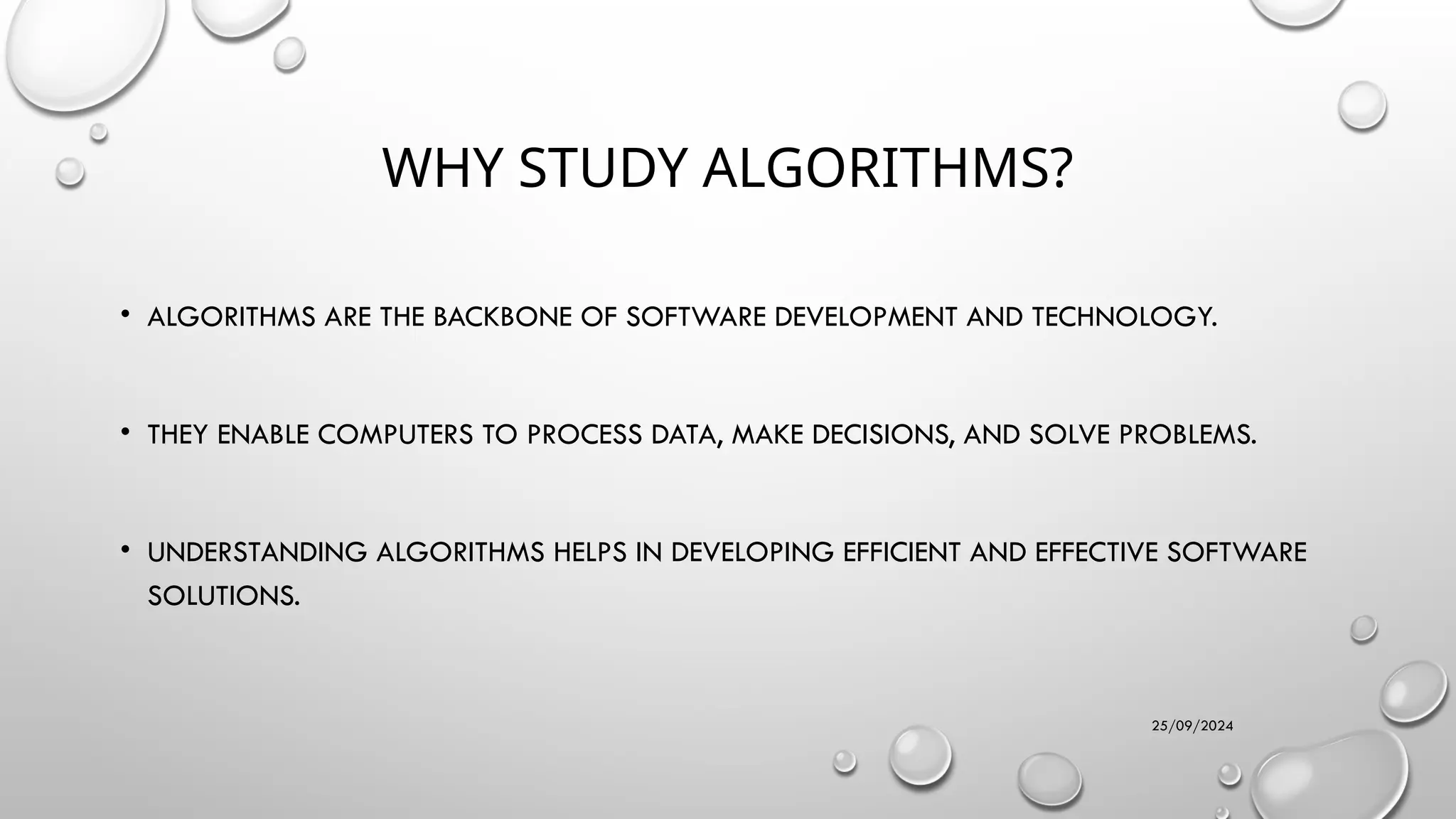 WHY STUDY ALGORITHMS?

• ALGORITHMS ARE THE BACKBONE OF SOFTWARE DEVELOPMENT AND TECHNOLOGY.

• THEY ENABLE COMPUTERS TO PROCESS DATA, MAKE DECISIONS, AND SOLVE PROBLEMS.

• UNDERSTANDING ALGORITHMS HELPS IN DEVELOPING EFFICIENT AND EFFECTIVE SOFTWARE SOLUTIONS.

25/09/2024